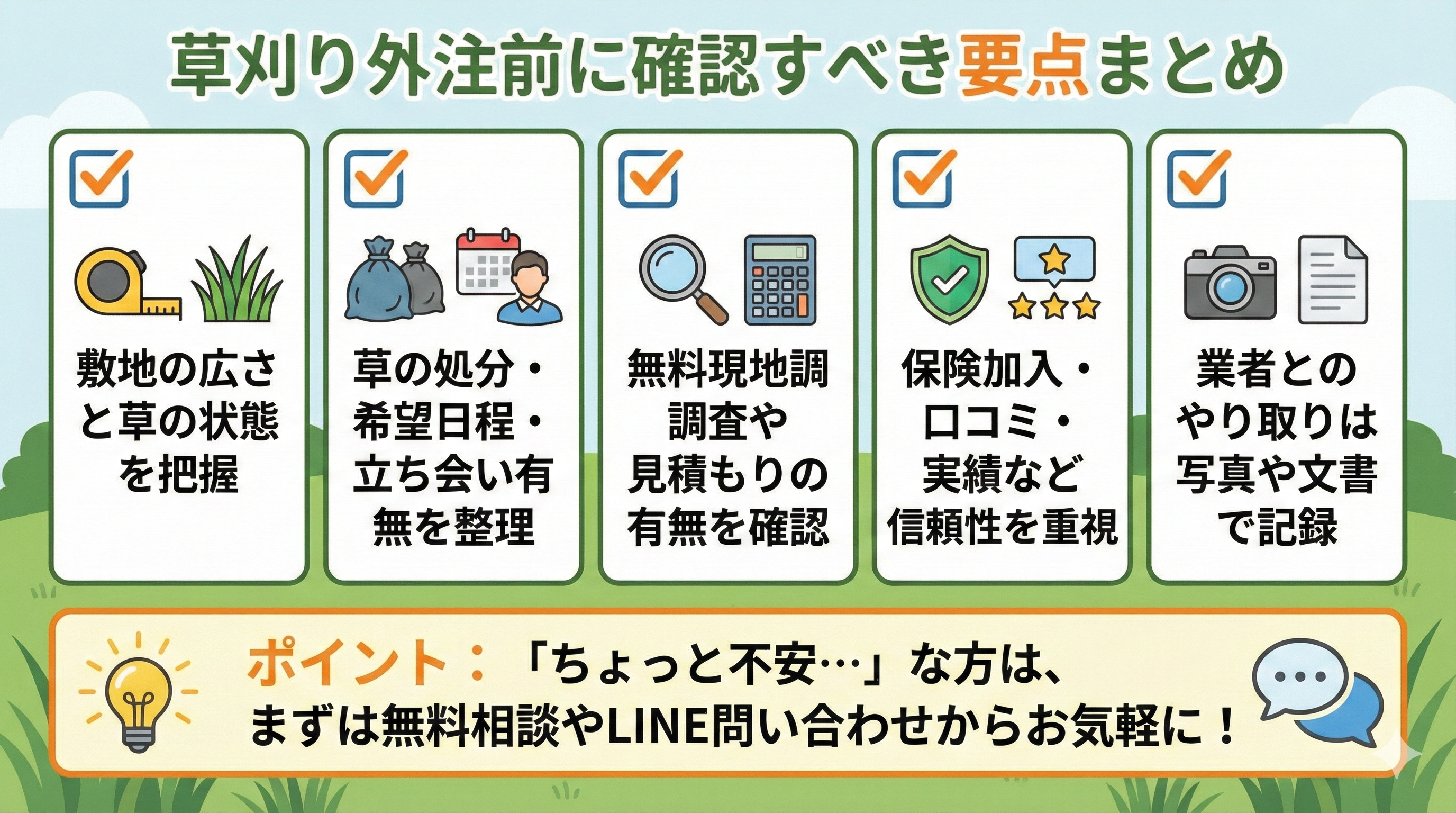 草刈り外注前に確認すべき要点まとめ

敷地の広さと草の状態を把握

草の処分・希望日程・立ち会い有無を整理

無料現地調調査や見積もりの有無を確認

保険加入・口コミ・実績など信頼性を重視

業者とのやり取りは写真や文書で記録

ポイント：「ちょっと不安…」な方は、まずは無料相談やLINE問い合わせからお気軽に！